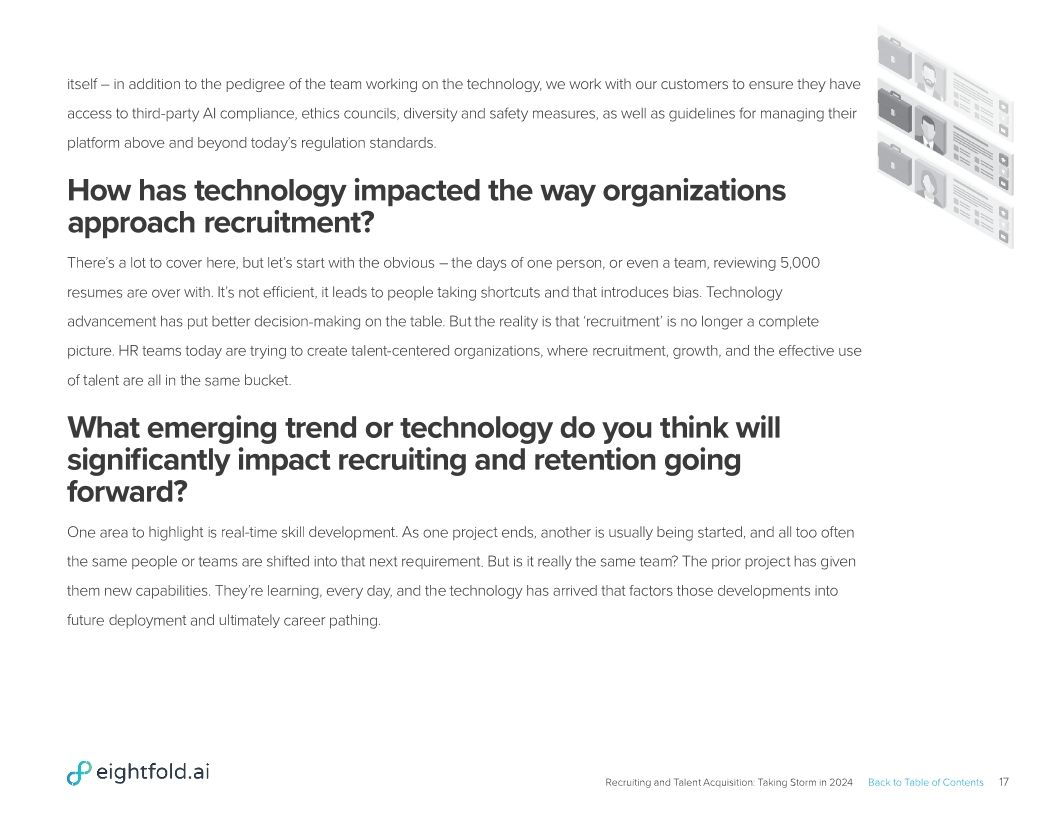 itself – in addition to the pedigree of the team working on the technology, we work with our customers to ensure they have access to third-party AI compliance, ethics councils, diversity and safety measures, as well as guidelines for managing their platform above and beyond today's regulation standards.

How has technology impacted the way organizations approach recruitment?

There's a lot to cover here, but let's start with the obvious – the days of one person, or even a team, reviewing 5,000 resumes are over with. It's not efficient, it leads to people taking shortcuts and that introduces bias. Technology advancement has put better decision-making on the table. But the reality is that 'recruitment' is no longer a complete picture. HR teams today are trying to create talent-centered organizations, where recruitment, growth, and the effective use of talent are all in the same bucket.

What emerging trend or technology do you think will significantly impact recruiting and retention going forward?

One area to highlight is real-time skill development. As one project ends, another is usually being started, and all too often the same people or teams are shifted into that next requirement. But is it really the same team? The prior project has given them new capabilities. They're learning, every day, and the technology has arrived that factors those developments into future deployment and ultimately career pathing.

eightfold.ai

Recruiting and Talent Acquisition: Taking Storm in 2024 Back to Table of Contents 17